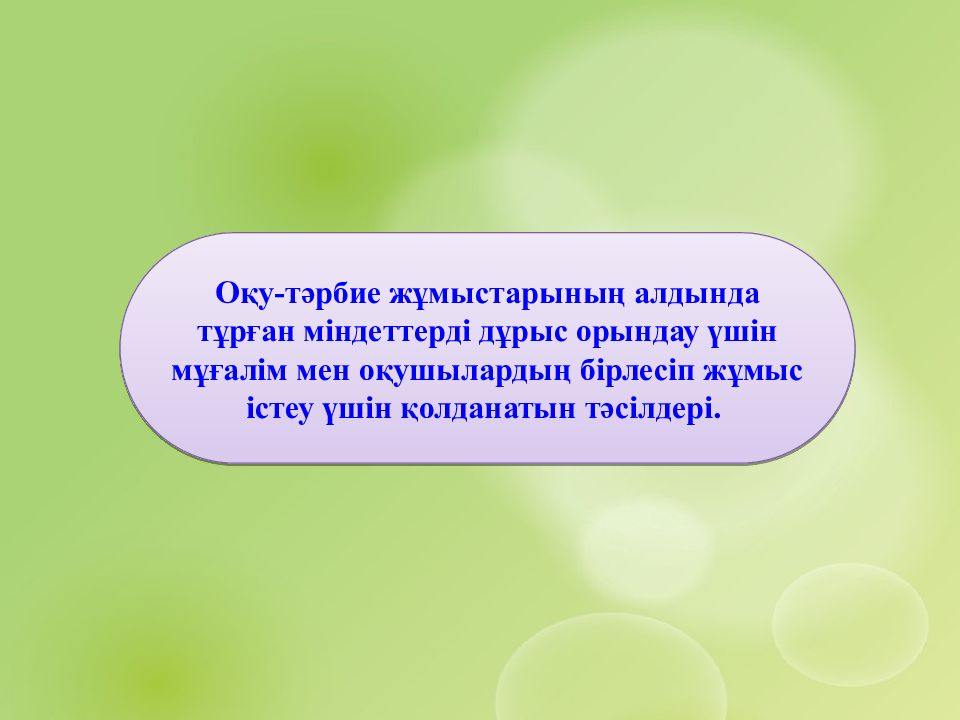 Оқу-тәрбие жұмыстарының алдында тұрған міндеттерді дұрыс орындау үшін мұғалім мен оқушылардың бірлесіп жұмыс істеу үшін қолданатын тәсілдері.